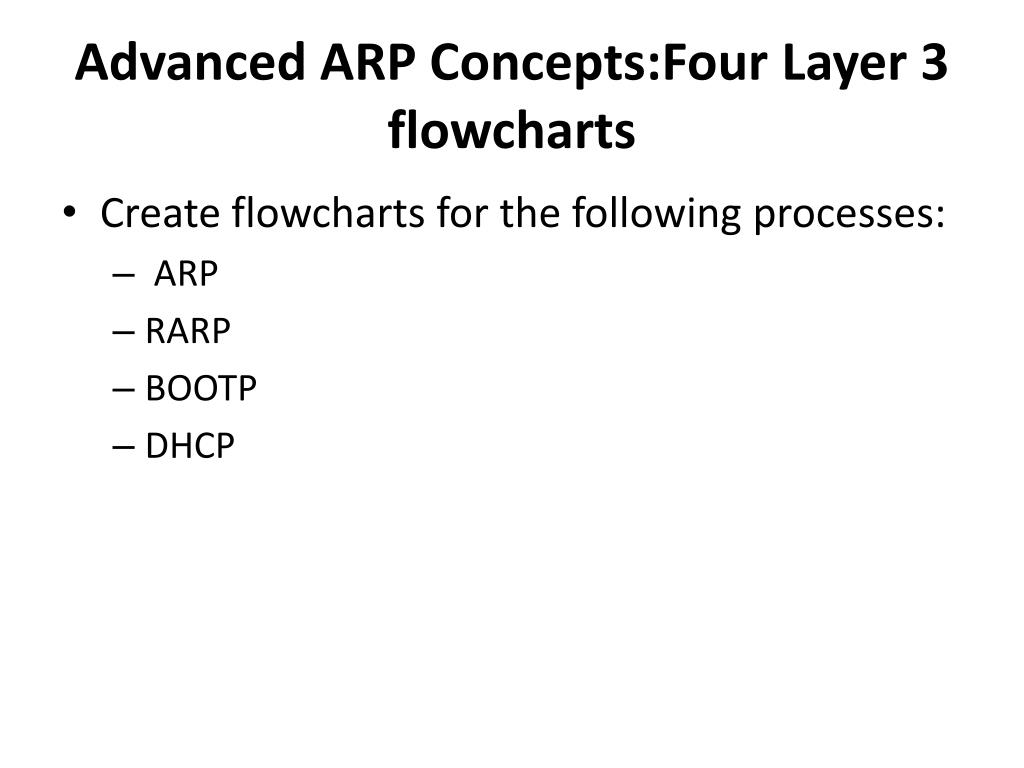 Advanced ARP Concepts:Four Layer 3 flowcharts

• Create flowcharts for the following processes:
– ARP
– RARP
– BOOTP
– DHCP